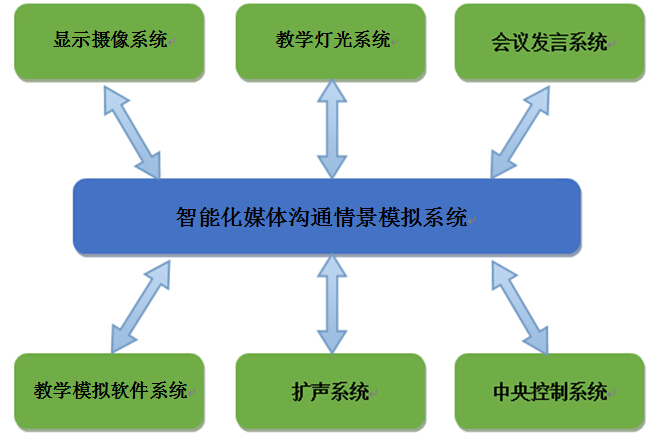 显示摄像系统

教学灯光系统

会议发言系统

智能化媒体沟通情景模拟系统

教学模拟软件系统

扩声系统

中央控制系统